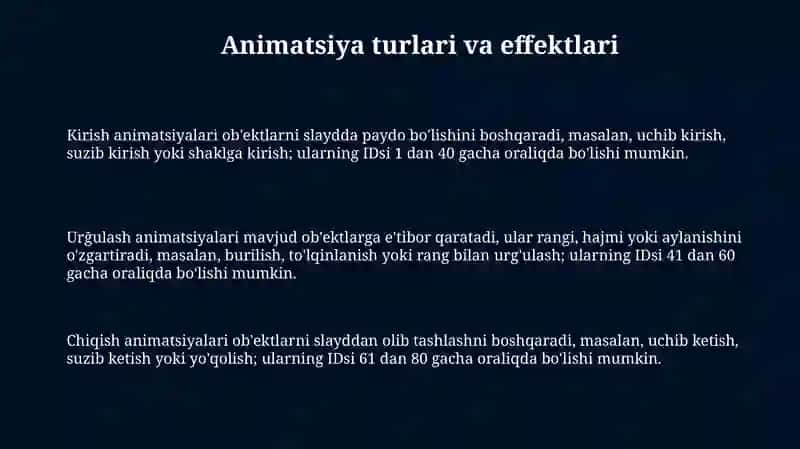 Animatsiya turlari va effektlari

Kirish animatsiyalari ob'ektlarni slaydda paydo bo'lishini boshqaradi, masalan, uchib kirish, suzib kirish yoki shaklga kirish; ularning IDsi 1 dan 40 gacha oraliqda bo'lishi mumkin.

Urğulash animatsiyalari mavjud ob'ektlarga e'tibor qaratadi, ular rangi, hajmi yoki aylanishini o'zgartiradi, masalan, burilish, to'lqinlanish yoki rang bilan urg'ulash; ularning IDsi 41 dan 60 gacha oraliqda bo'lishi mumkin.

Chiqish animatsiyalari ob'ektlarni slayddan olib tashlashni boshqaradi, masalan, uchib ketish, suzib ketish yoki yo'qolish; ularning IDsi 61 dan 80 gacha oraliqda bo'lishi mumkin.